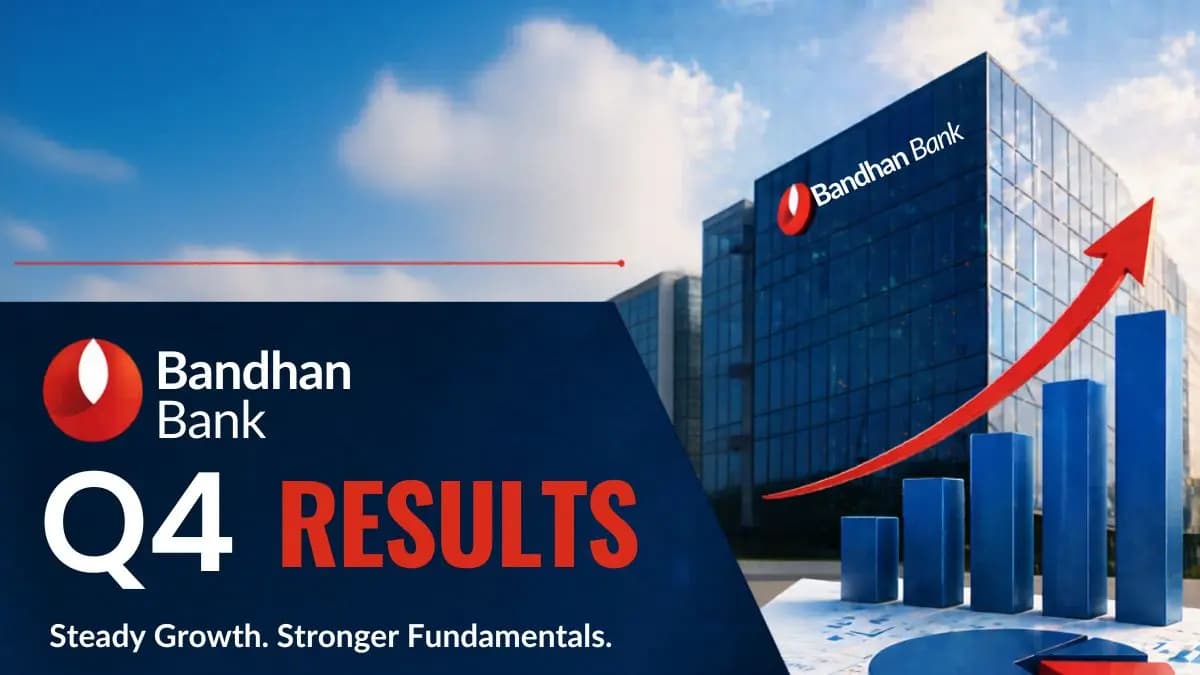 Bandhan Bank

Bandhan Bank

Q4 RESULTS

Steady Growth. Stronger Fundamentals.